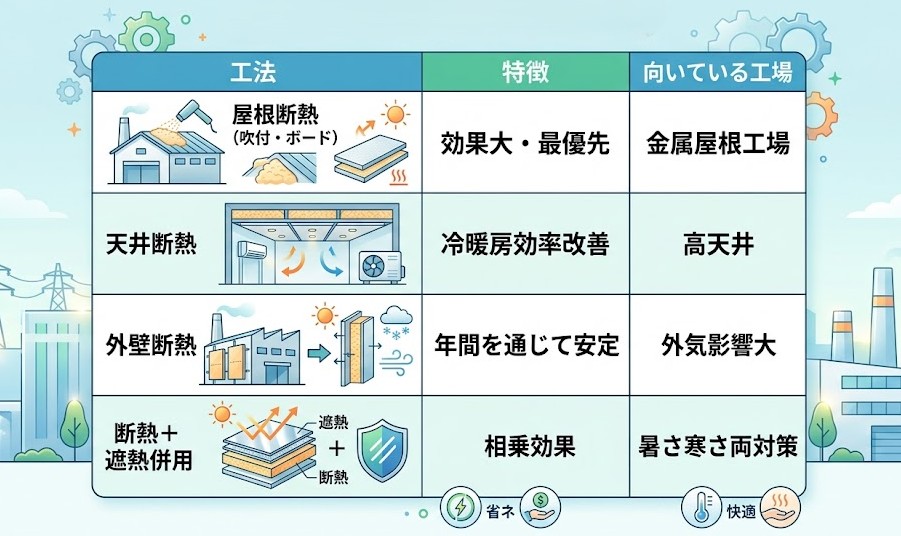 | 工法 | 特徴 | 向いている工場 |
|---|---|---|
| 屋根断熱 (吹付・ボード) | 効果大・最優先 | 金属屋根工場 |
| 天井断熱 | 冷暖房効率改善 | 高天井 |
| 外壁断熱 | 年間を通じて安定 | 外気影響大 |
| 断熱＋遮熱併用 遮熱 ＋ 断熱 | 相乗効果 | 暑さ寒さ両対策 |

省ネ

快適